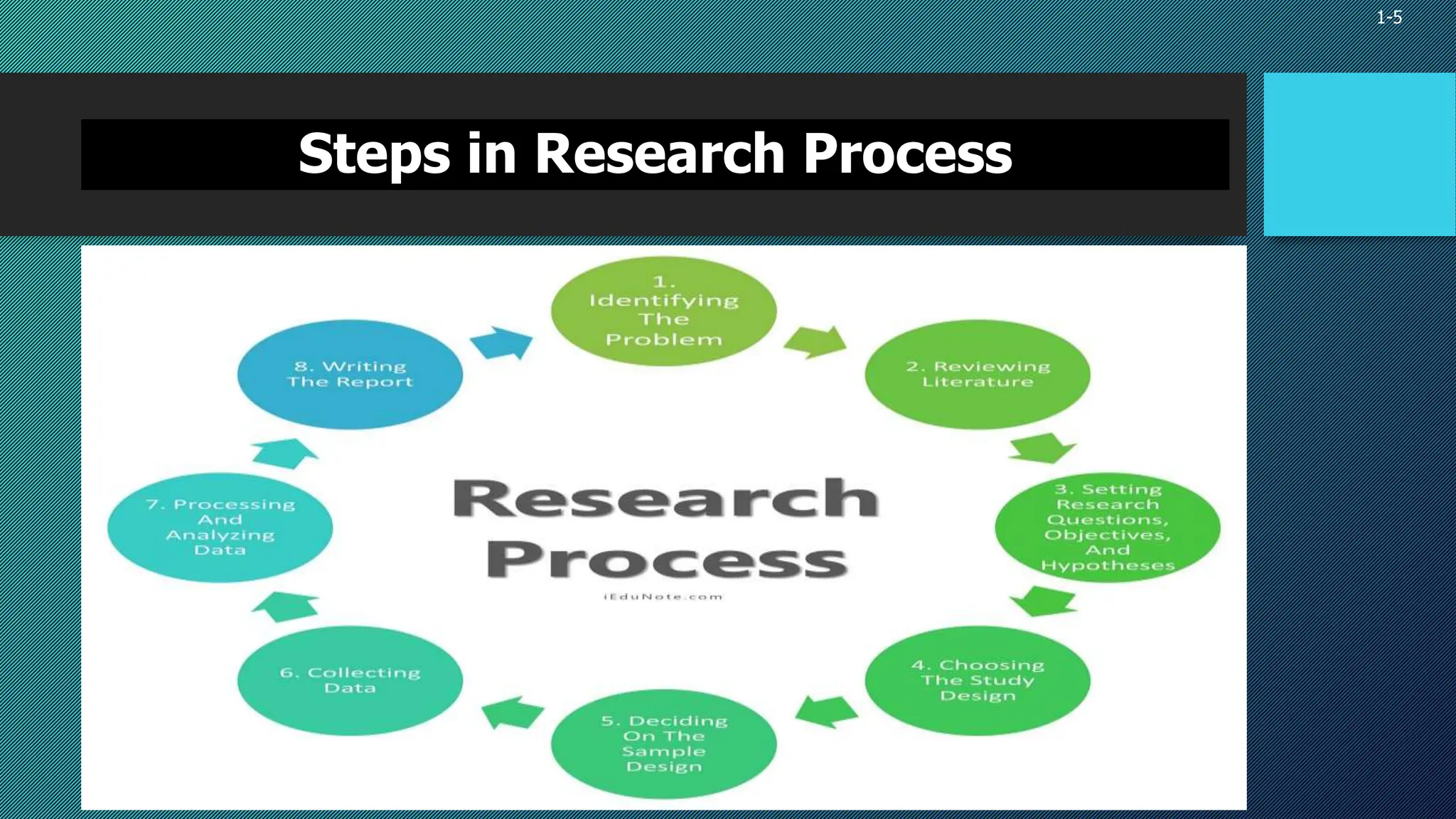 1-5

Steps in Research Process

1. Identifying The Problem

2. Reviewing Literature

3. Setting Research Questions, Objectives, And Hypotheses

4. Choosing The Study Design

5. Deciding On The Sample Design

6. Collecting Data

7. Processing And Analyzing Data

8. Writing The Report

Research Process

iEduNote.com